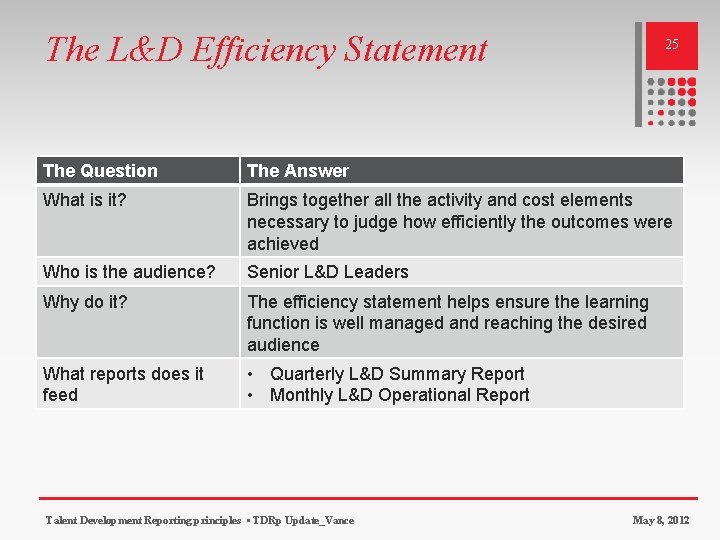 The L&D Efficiency Statement

25

| The Question | The Answer |
|---|---|
| What is it? | Brings together all the activity and cost elements necessary to judge how efficiently the outcomes were achieved |
| Who is the audience? | Senior L&D Leaders |
| Why do it? | The efficiency statement helps ensure the learning function is well managed and reaching the desired audience |
| What reports does it feed | • Quarterly L&D Summary Report • Monthly L&D Operational Report |

Talent Development Reporting principles ▪ TDRp Update_Vance

May 8, 2012